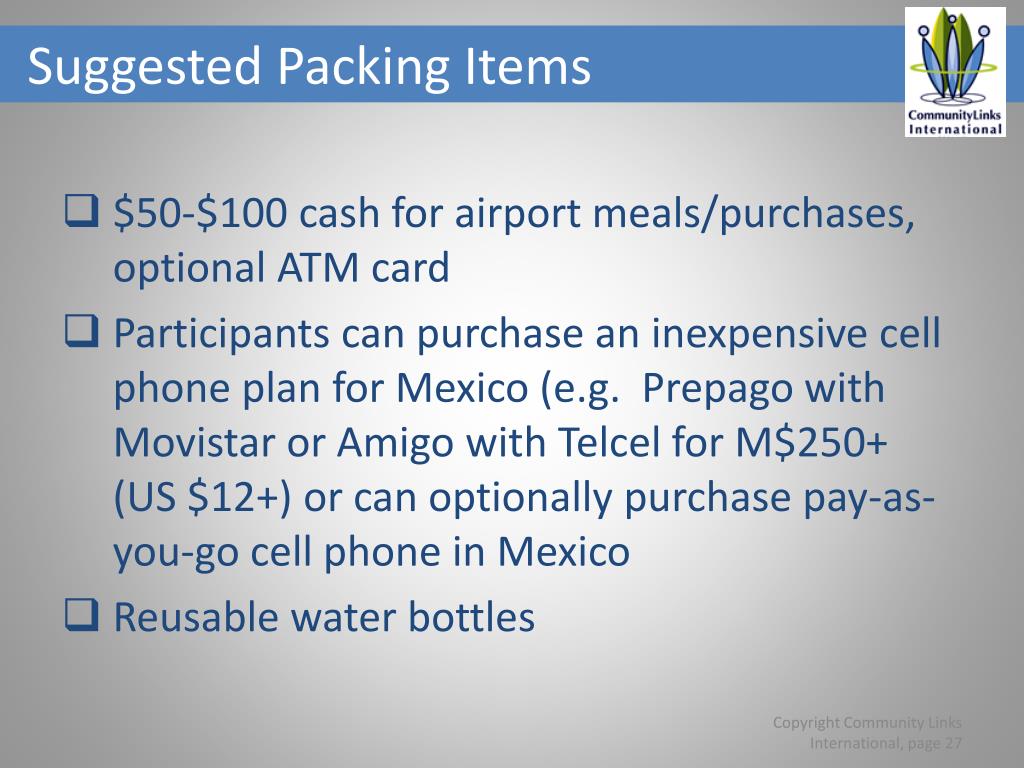 Suggested Packing Items

CommunityLinks International

❑ \$50-\$100 cash for airport meals/purchases, optional ATM card

❑ Participants can purchase an inexpensive cell phone plan for Mexico (e.g. Prepago with Movistar or Amigo with Telcel for M\$250+ (US \$12+) or can optionally purchase pay-as-you-go cell phone in Mexico

❑ Reusable water bottles

Copyright Community Links International, page 27